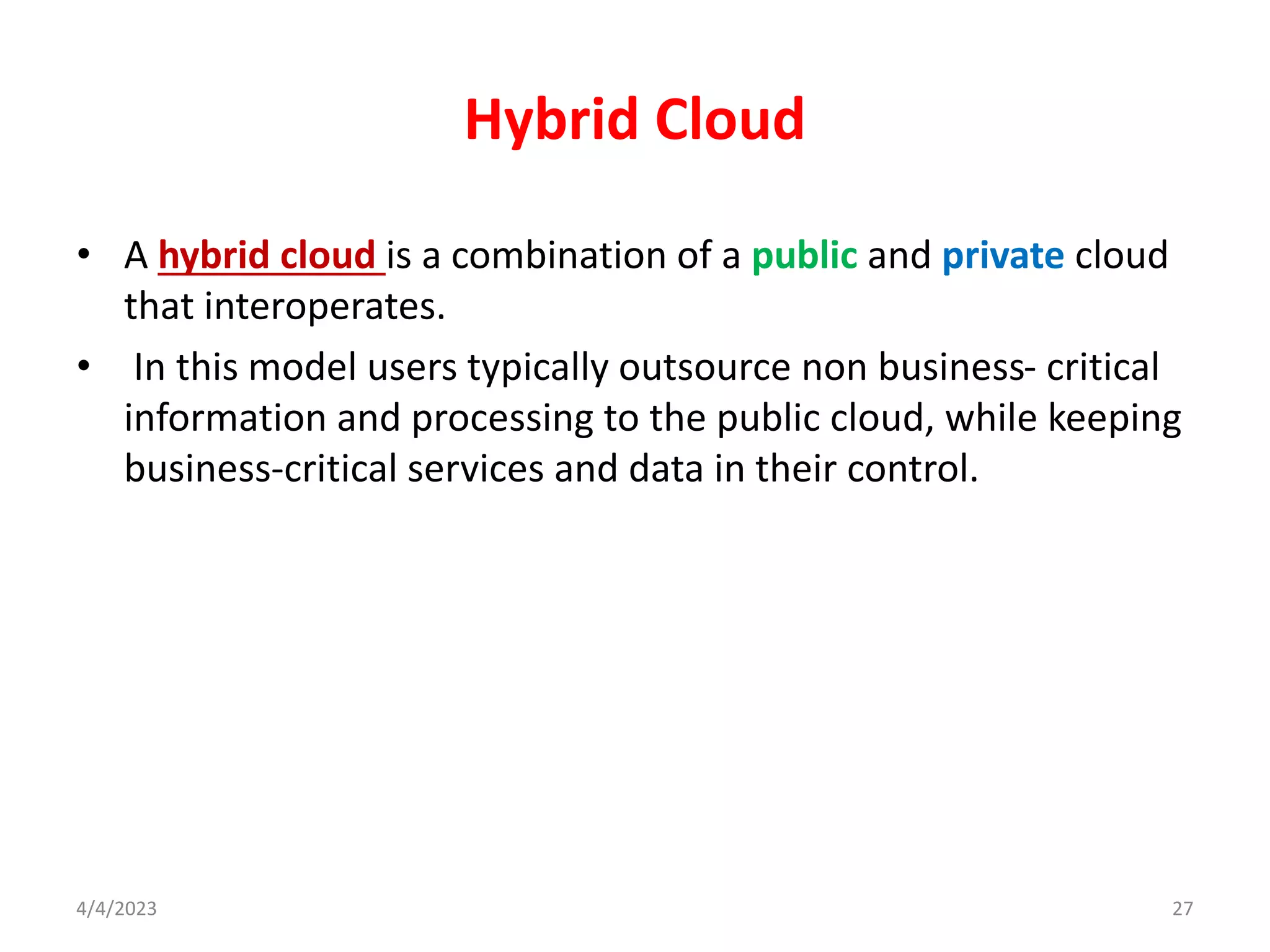 Hybrid Cloud

• A hybrid cloud is a combination of a public and private cloud that interoperates.

• In this model users typically outsource non business- critical information and processing to the public cloud, while keeping business-critical services and data in their control.

4/4/2023

27